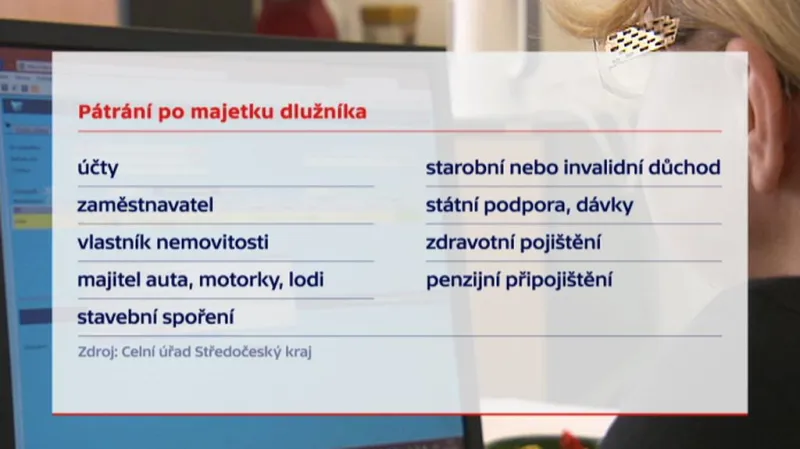 Pátrání po majetku dlužníka

účty
zaměstnavatel
vlastník nemovitosti
majitel auta, motorky, lodi
stavební spoření

starobní nebo invalidní důchod
státní podpora, dávky
zdravotní pojištění
penzijní připojištění

Zdroj: Celní úřad Středočeský kraj